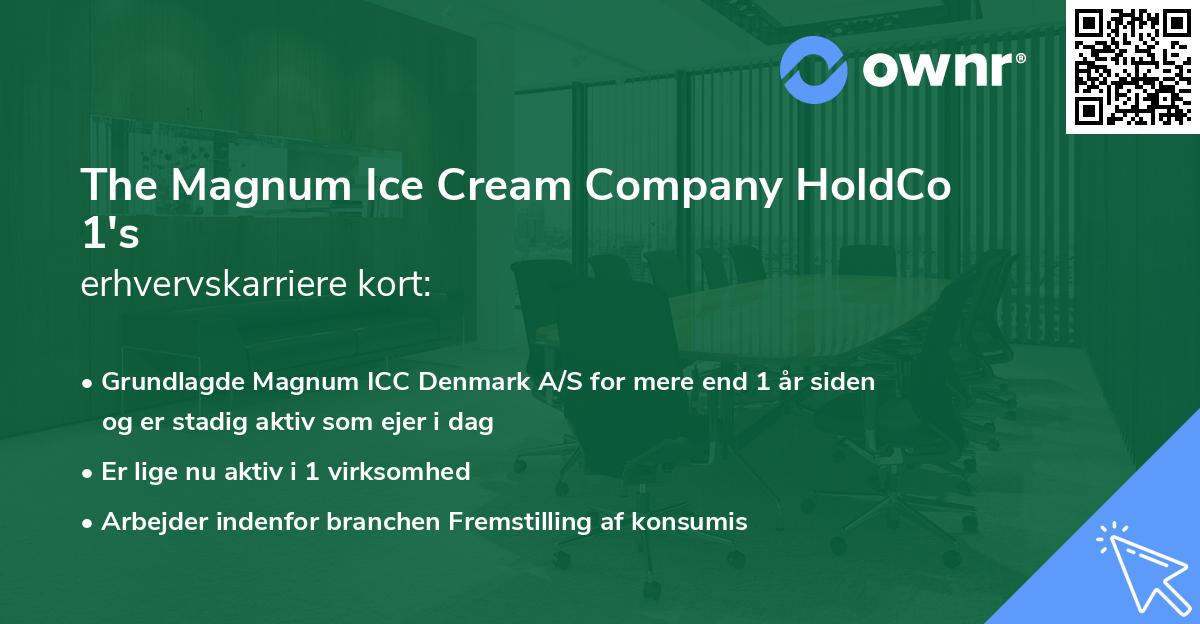 ownr®

The Magnum Ice Cream Company HoldCo 1's
erhvervskarriere kort:

• Grundlagde Magnum ICC Denmark A/S for mere end 1 år siden og er stadig aktiv som ejer i dag
• Er lige nu aktiv i 1 virksomhed
• Arbejder indenfor branchen Fremstilling af konsumis